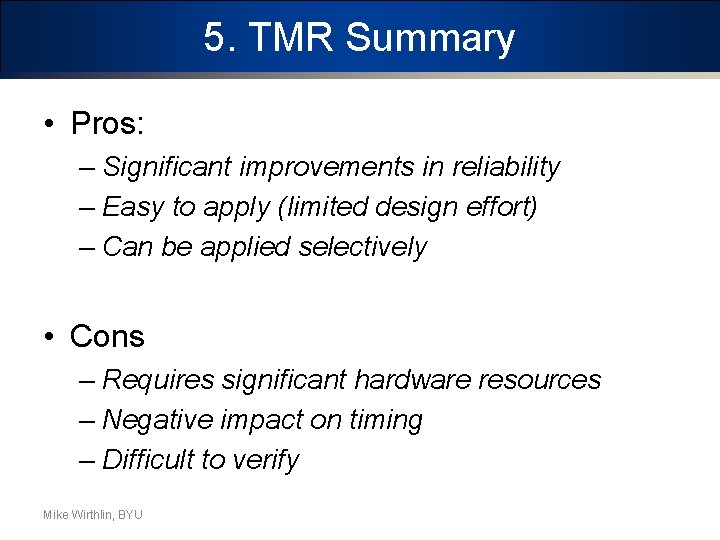 5. TMR Summary

• Pros:
– Significant improvements in reliability
– Easy to apply (limited design effort)
– Can be applied selectively

• Cons
– Requires significant hardware resources
– Negative impact on timing
– Difficult to verify

Mike Wirthlin, BYU